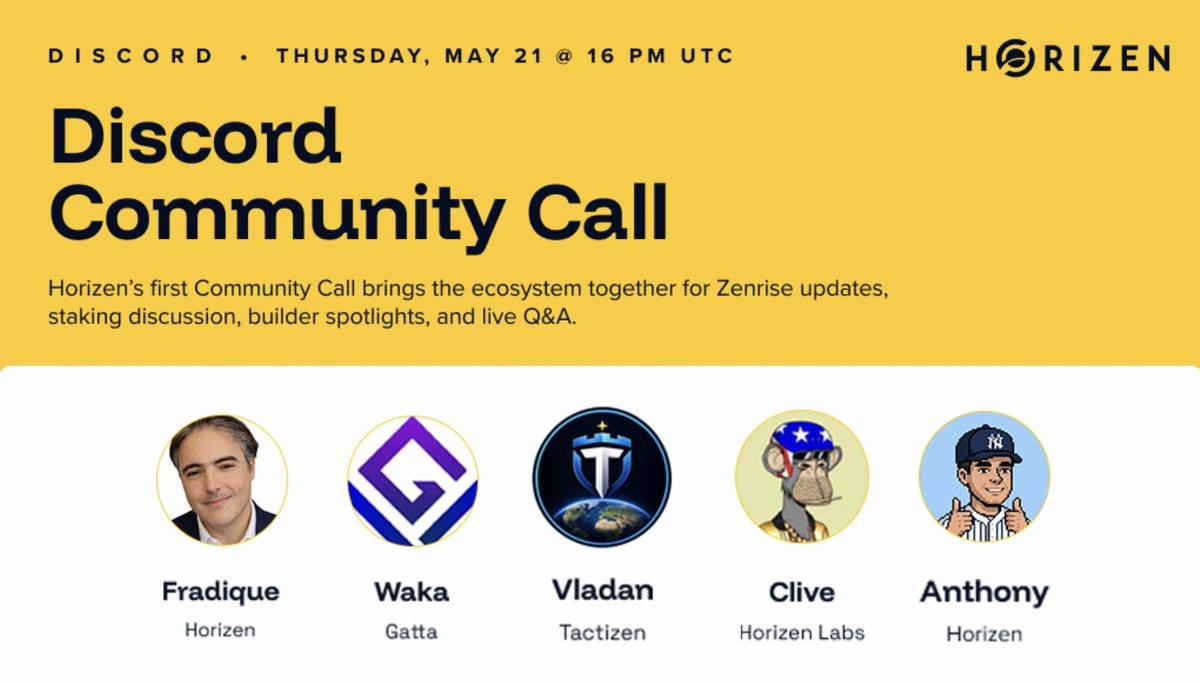 DISCORD • THURSDAY, MAY 21 @ 16 PM UTC

HORIZEN

Discord Community Call

Horizen's first Community Call brings the ecosystem together for Zenrise updates, staking discussion, builder spotlights, and live Q&A.

Fradique
Horizen

Waka
Gatta

Vladan
Tactizen

Clive
Horizen Labs

Anthony
Horizen